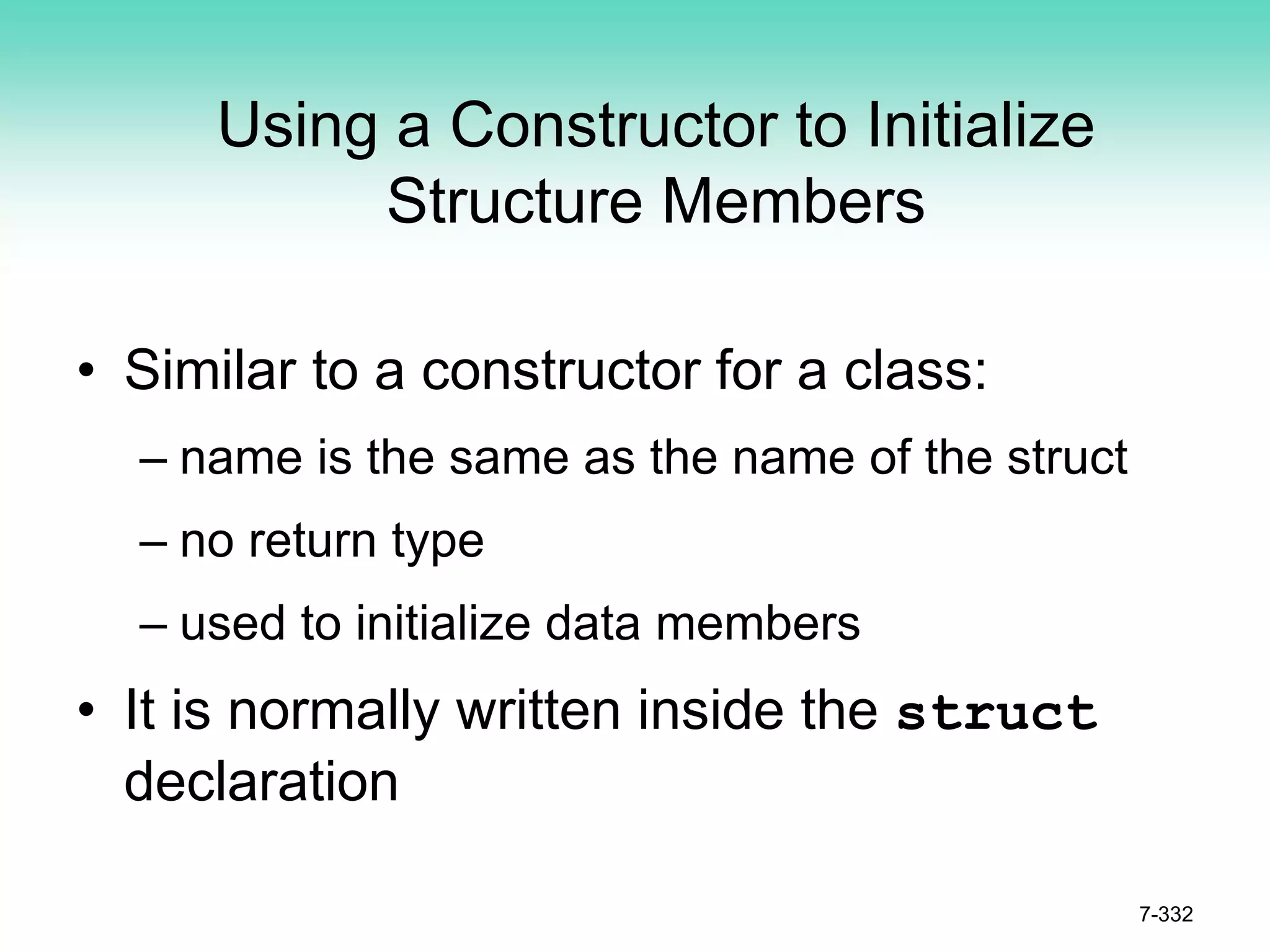 Using a Constructor to Initialize Structure Members

• Similar to a constructor for a class:

– name is the same as the name of the struct

– no return type

– used to initialize data members

• It is normally written inside the struct declaration

7-332